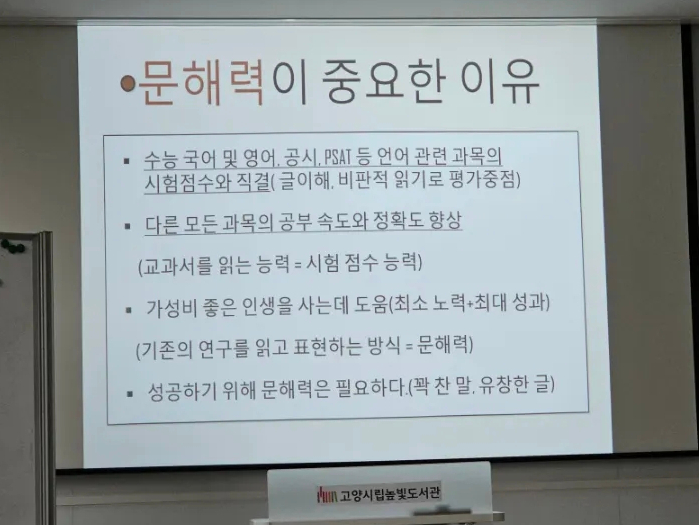 •문해력이 중요한 이유

▪ 수능 국어 및 영어, 공시, PSAT 등 언어 관련 과목의 시험점수와 직결( 글이해, 비판적 읽기로 평가중점)

▪ 다른 모든 과목의 공부 속도와 정확도 향상

(교과서를 읽는 능력 = 시험 점수 능력)

▪ 가성비 좋은 인생을 사는데 도움(최소 노력+최대 성과)

(기존의 연구를 읽고 표현하는 방식 = 문해력)

▪ 성공하기 위해 문해력은 필요하다.(꽉 찬 말, 유창한 글)

고양시립높빛도서관